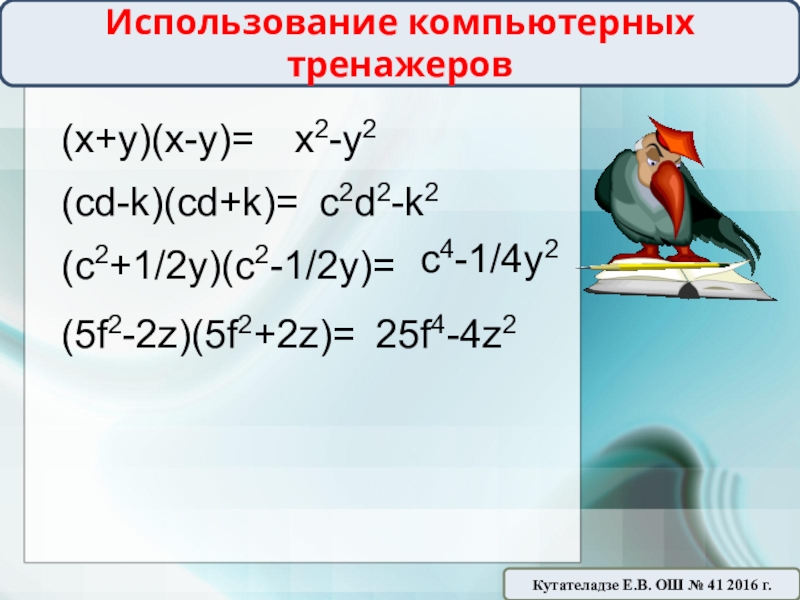 Использование компьютерных тренажеров

$(x+y)(x-y)=$ $x^2-y^2$

$(cd-k)(cd+k)=$ $c^2d^2-k^2$

$(c^2+1/2y)(c^2-1/2y)=$ $c^4-1/4y^2$

$(5f^2-2z)(5f^2+2z)=$ $25f^4-4z^2$

Кутателадзе Е.В. ОШ № 41 2016 г.